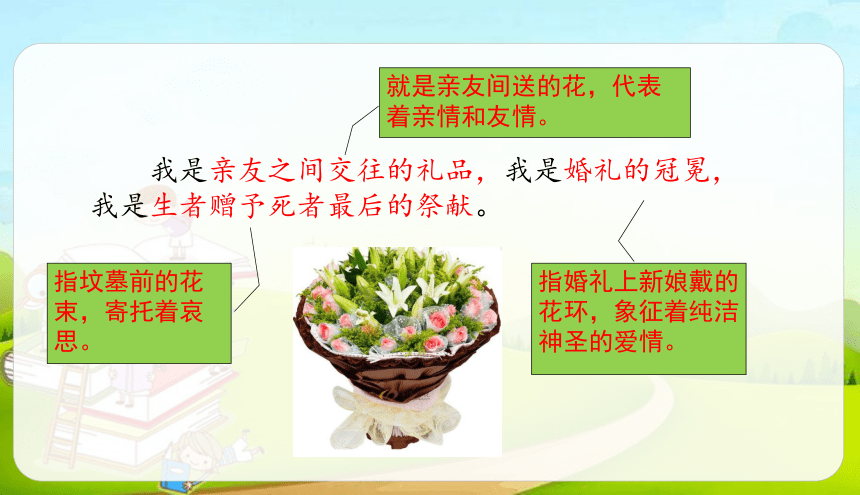 就是亲友间送的花，代表着亲情和友情。

我是亲友之间交往的礼品，我是婚礼的冠冕，我是生者赠予死者最后的祭献。

指坟墓前的花束，寄托着哀思。

指婚礼上新娘戴的花环，象征着纯洁神圣的爱情。